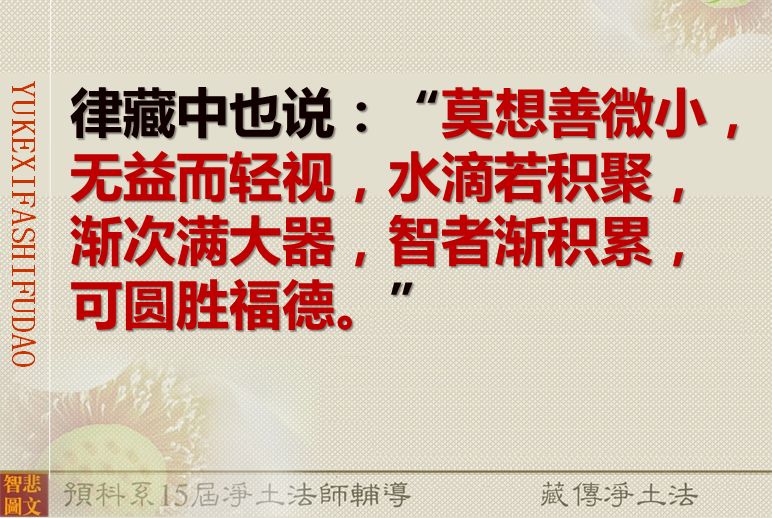 YUKEXIFASHIFUDAO

律藏中也说：“莫想善微小，无益而轻视，水滴若积聚，渐次满大器，智者渐积累，可圆胜福德。”

智悲圖文

預科系15屆淨土法師輔導

藏傳淨土法